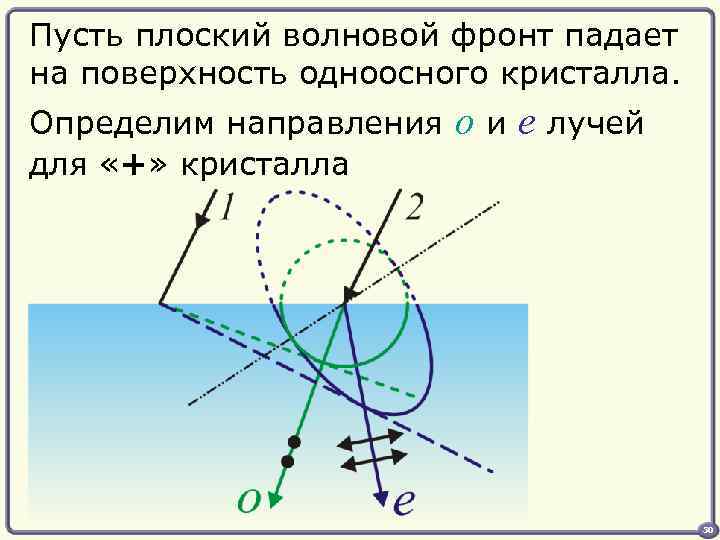 Пусть плоский волновой фронт падает на поверхность одноосного кристалла.

Определим направления $o$ и $e$ лучей для «+» кристалла

1

2

$o$

$e$

30